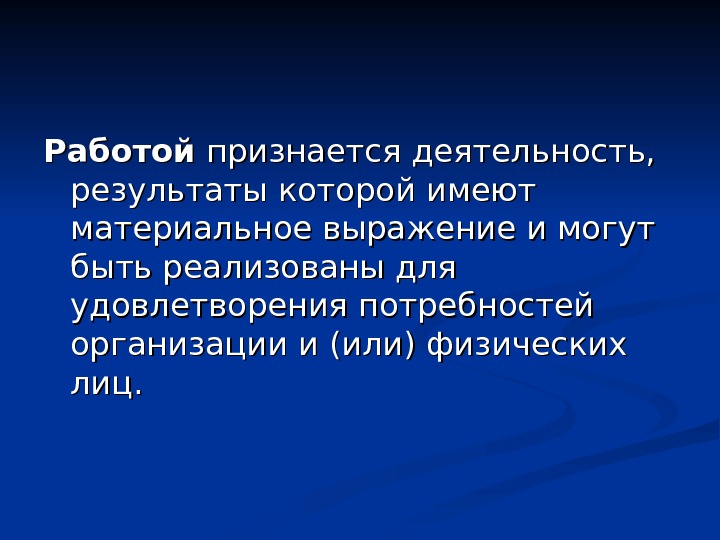 Работой признается деятельность, результаты которой имеют материальное выражение и могут быть реализованы для удовлетворения потребностей организации и (или) физических лиц.